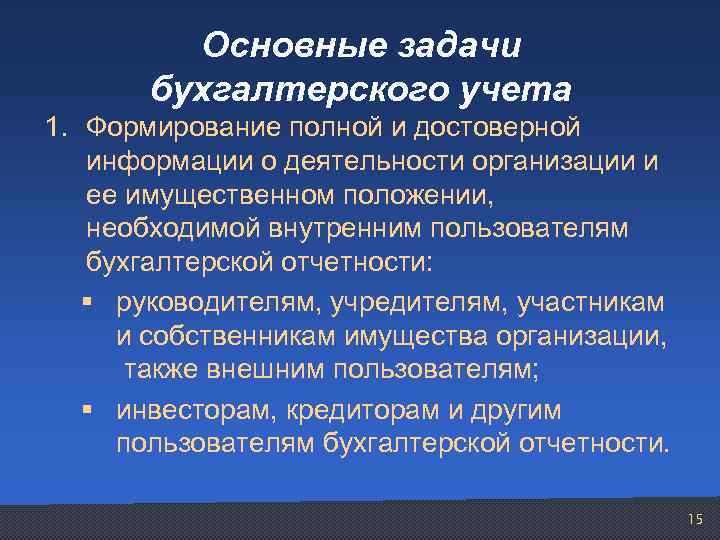 Основные задачи бухгалтерского учета

1. Формирование полной и достоверной информации о деятельности организации и ее имущественном положении, необходимой внутренним пользователям бухгалтерской отчетности:

▪ руководителям, учредителям, участникам и собственникам имущества организации, также внешним пользователям;

▪ инвесторам, кредиторам и другим пользователям бухгалтерской отчетности.

15